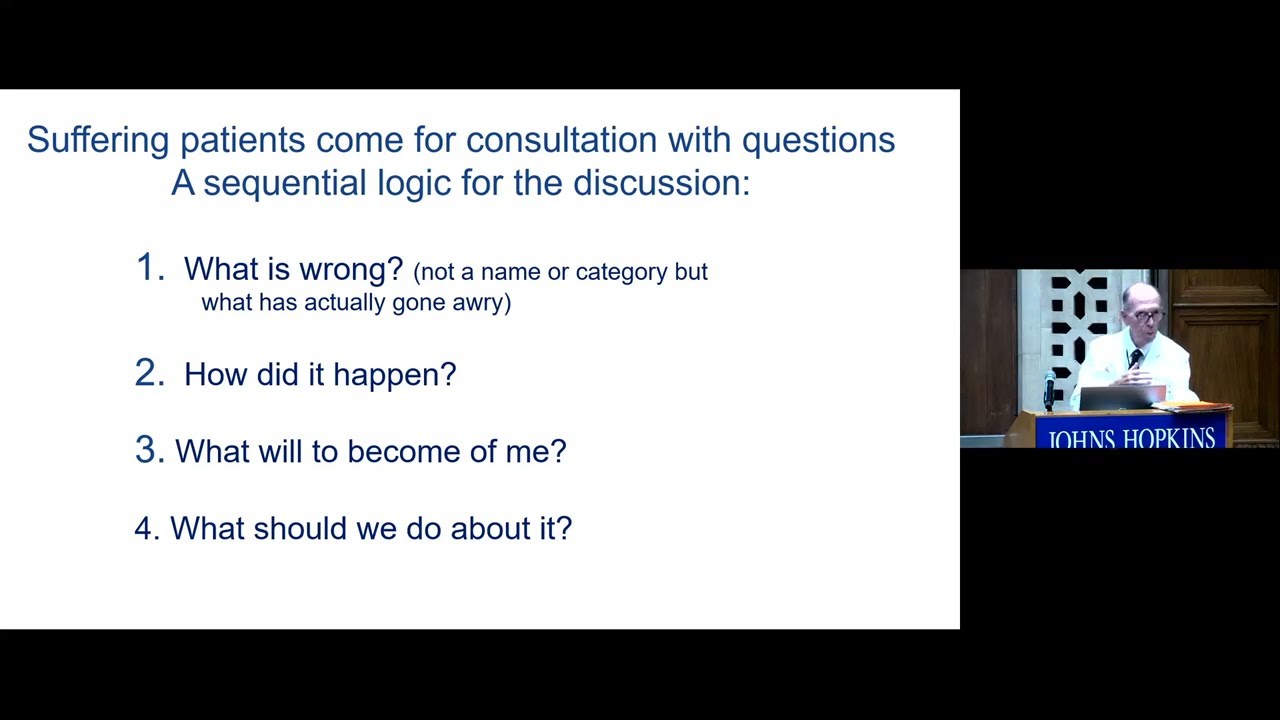 Suffering patients come for consultation with questions
A sequential logic for the discussion:

1. What is wrong? (not a name or category but what has actually gone awry)

2. How did it happen?

3. What will to become of me?

4. What should we do about it?

JOHNS HOPKINS